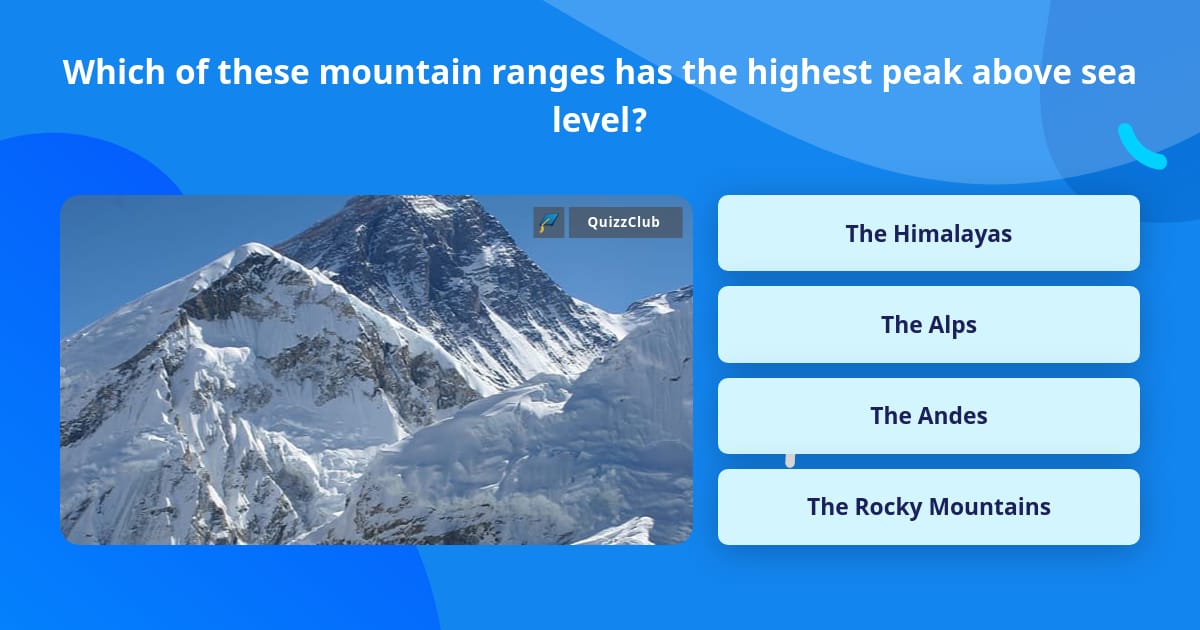 Which of these mountain ranges has the highest peak above sea level?

QuizzClub

The Himalayas

The Alps

The Andes

The Rocky Mountains